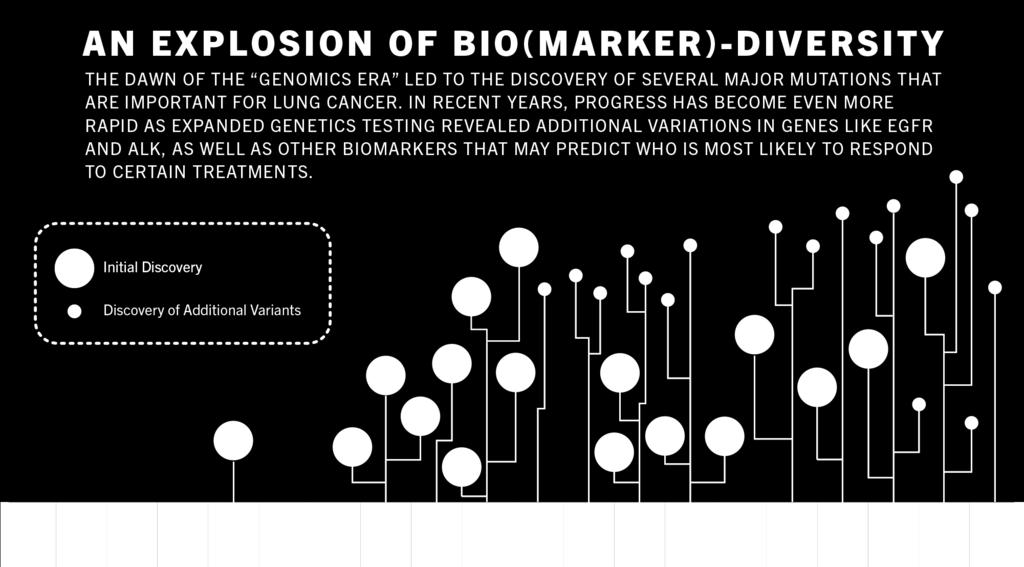 AN EXPLOSION OF BIO(MARKER)-DIVERSITY

THE DAWN OF THE “GENOMICS ERA” LED TO THE DISCOVERY OF SEVERAL MAJOR MUTATIONS THAT ARE IMPORTANT FOR LUNG CANCER. IN RECENT YEARS, PROGRESS HAS BECOME EVEN MORE RAPID AS EXPANDED GENETICS TESTING REVEALED ADDITIONAL VARIATIONS IN GENES LIKE EGFR AND ALK, AS WELL AS OTHER BIOMARKERS THAT MAY PREDICT WHO IS MOST LIKELY TO RESPOND TO CERTAIN TREATMENTS.

Initial Discovery

Discovery of Additional Variants